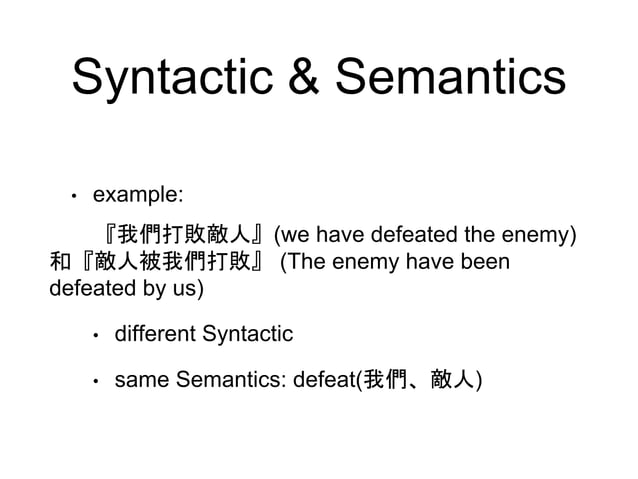 Syntactic & Semantics

• example:

『我們打敗敵人』(we have defeated the enemy) 和『敵人被我們打敗』 (The enemy have been defeated by us)

• different Syntactic

• same Semantics: defeat(我們、敵人)